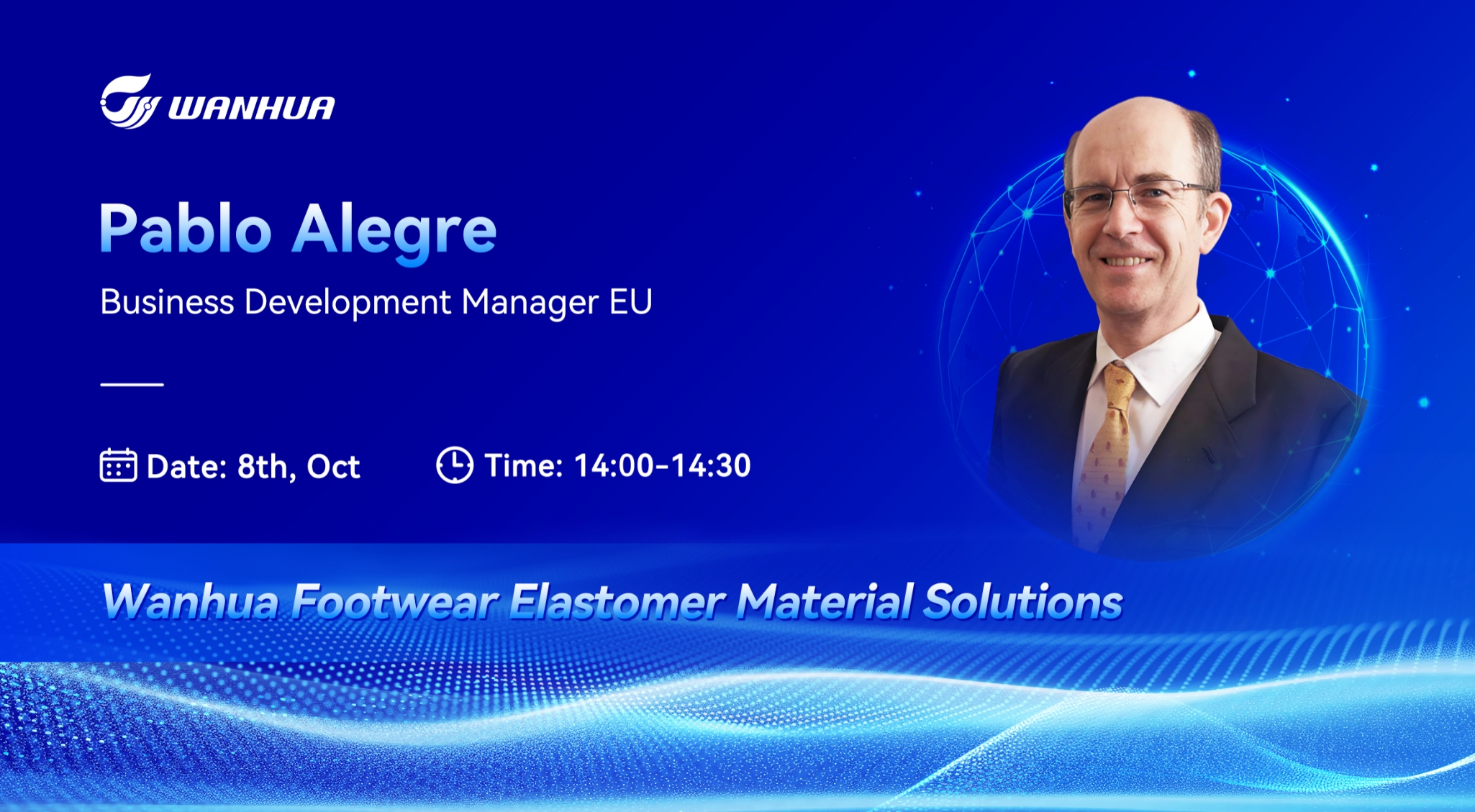 WANHUA

Pablo Alegre

Business Development Manager EU

Date: 8th, Oct

Time: 14:00-14:30

Wanhua Footwear Elastomer Material Solutions